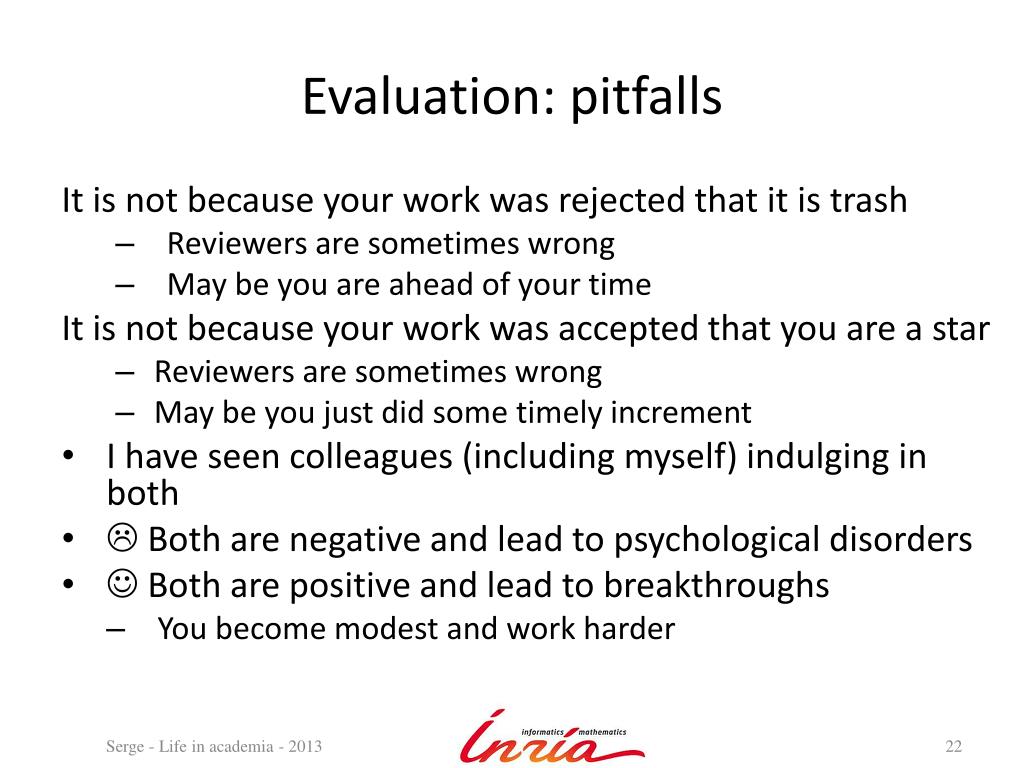 Evaluation: pitfalls

It is not because your work was rejected that it is trash
– Reviewers are sometimes wrong
– May be you are ahead of your time

It is not because your work was accepted that you are a star
– Reviewers are sometimes wrong
– May be you just did some timely increment

• I have seen colleagues (including myself) indulging in both
• ☹ Both are negative and lead to psychological disorders
• ☺ Both are positive and lead to breakthroughs
– You become modest and work harder

Serge - Life in academia - 2013

informatics mathematics
Inria

22